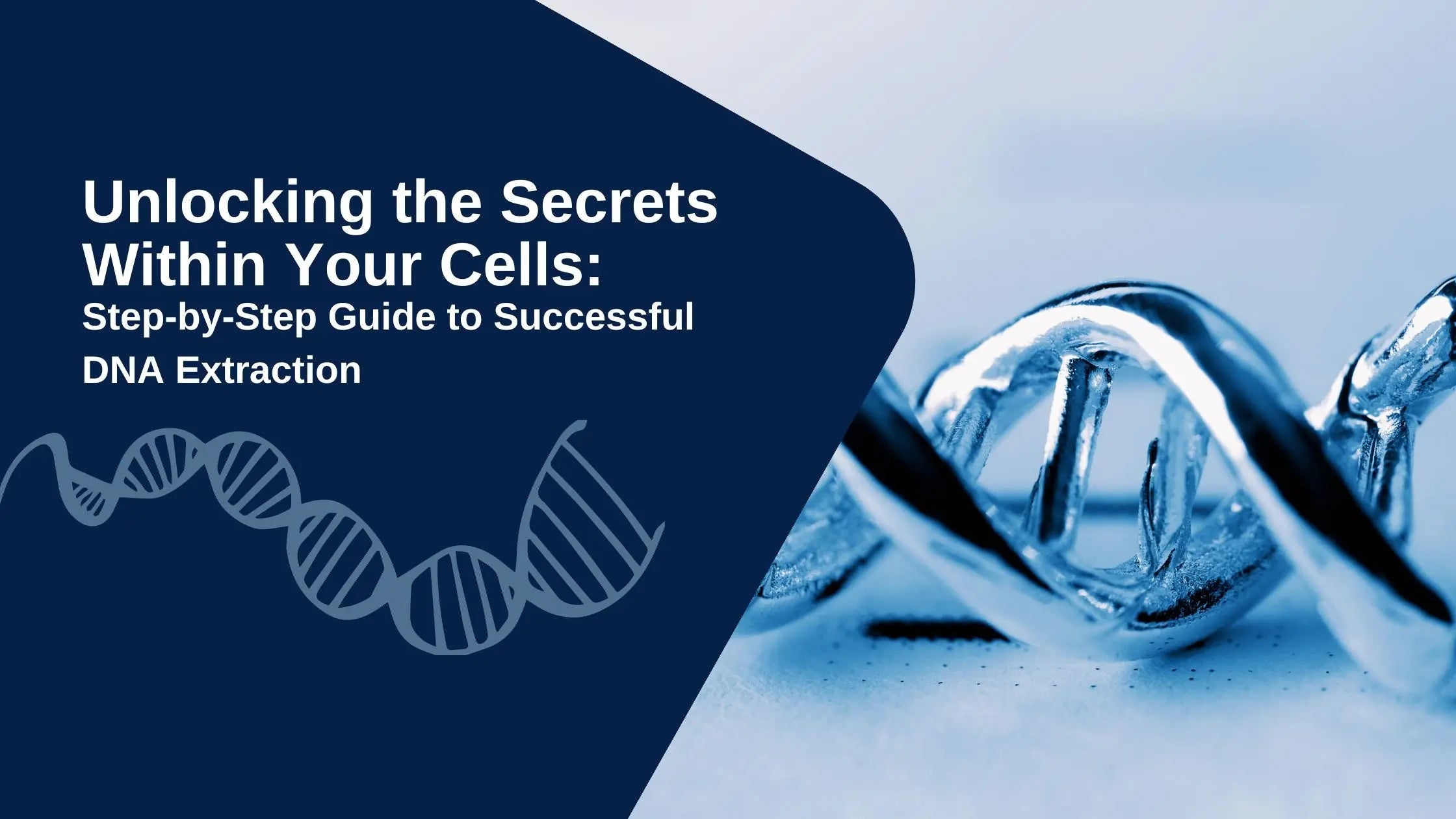 Unlocking the Secrets Within Your Cells:

Step-by-Step Guide to Successful DNA Extraction